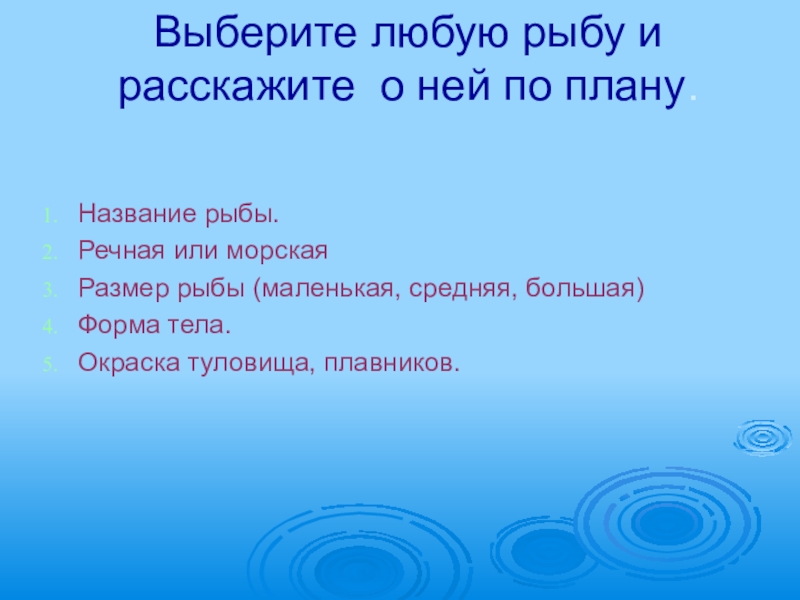 Выберите любую рыбу и расскажите о ней по плану.

1. Название рыбы.
2. Речная или морская
3. Размер рыбы (маленькая, средняя, большая)
4. Форма тела.
5. Окраска туловища, плавников.